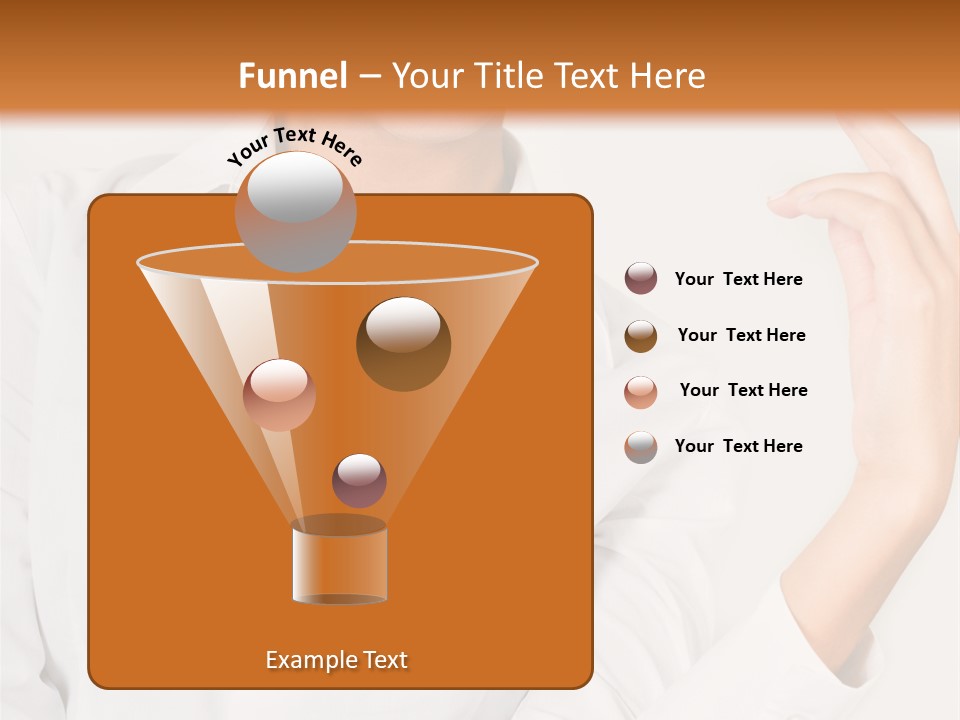 Funnel – Your Title Text Here

Your Text Here

Your Text Here

Your Text Here

Your Text Here

Your Text Here

Example Text